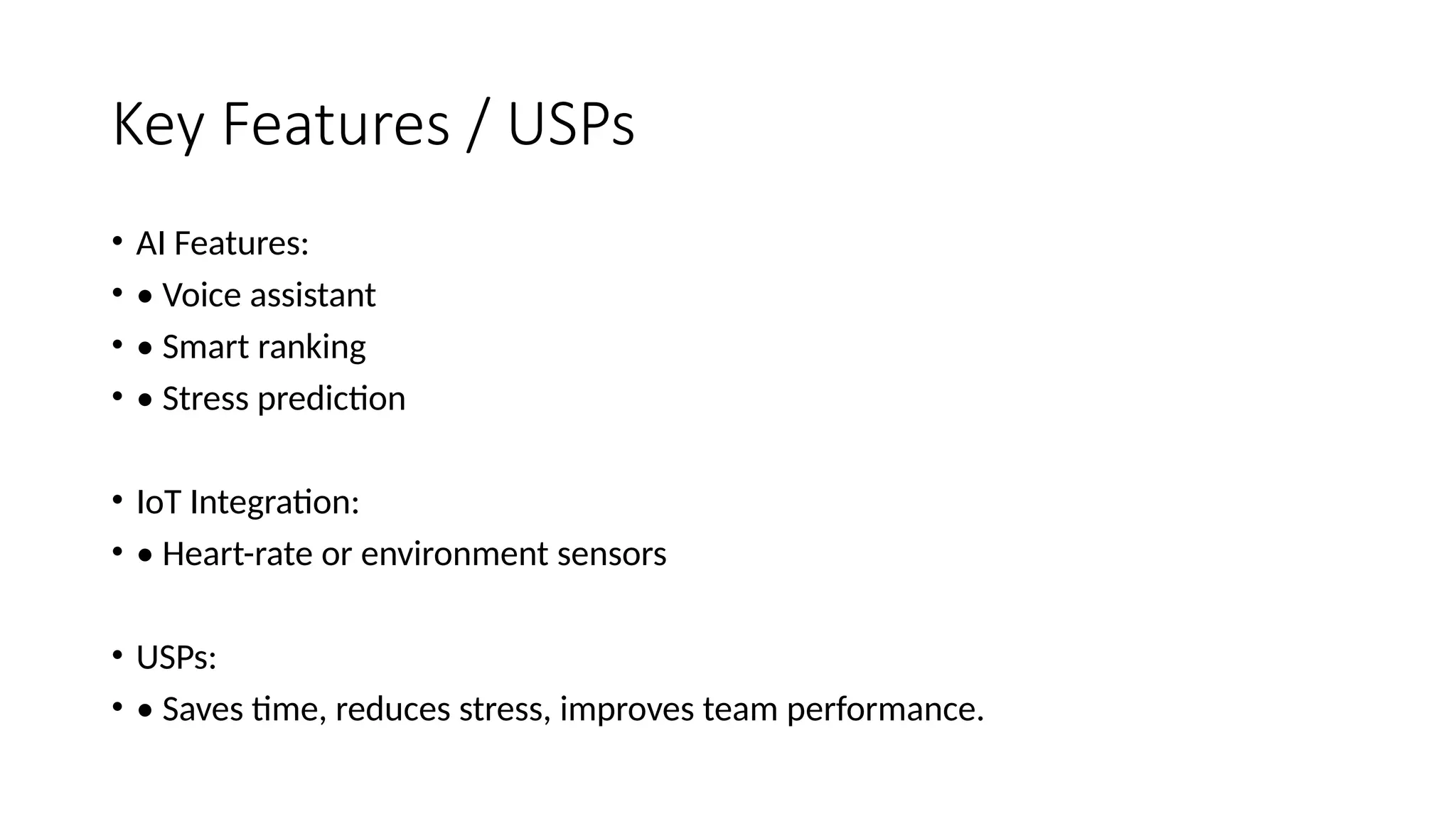 Key Features / USPs

• AI Features:
• • Voice assistant
• • Smart ranking
• • Stress prediction

• IoT Integration:
• • Heart-rate or environment sensors

• USPs:
• • Saves time, reduces stress, improves team performance.